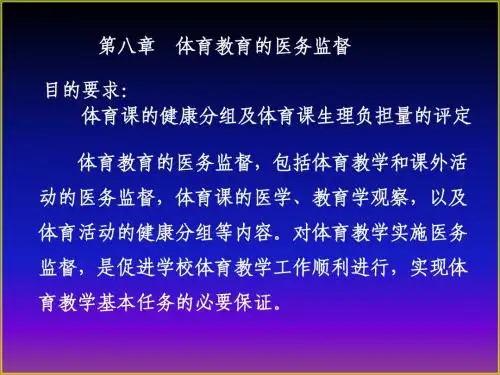 第八章　体育教育的医务监督

目的要求：

体育课的健康分组及体育课生理负担量的评定

体育教育的医务监督，包括体育教学和课外活动的医务监督，体育课的医学、教育学观察，以及体育活动的健康分组等内容。对体育教学实施医务监督，是促进学校体育教学工作顺利进行，实现体育教学基本任务的必要保证。